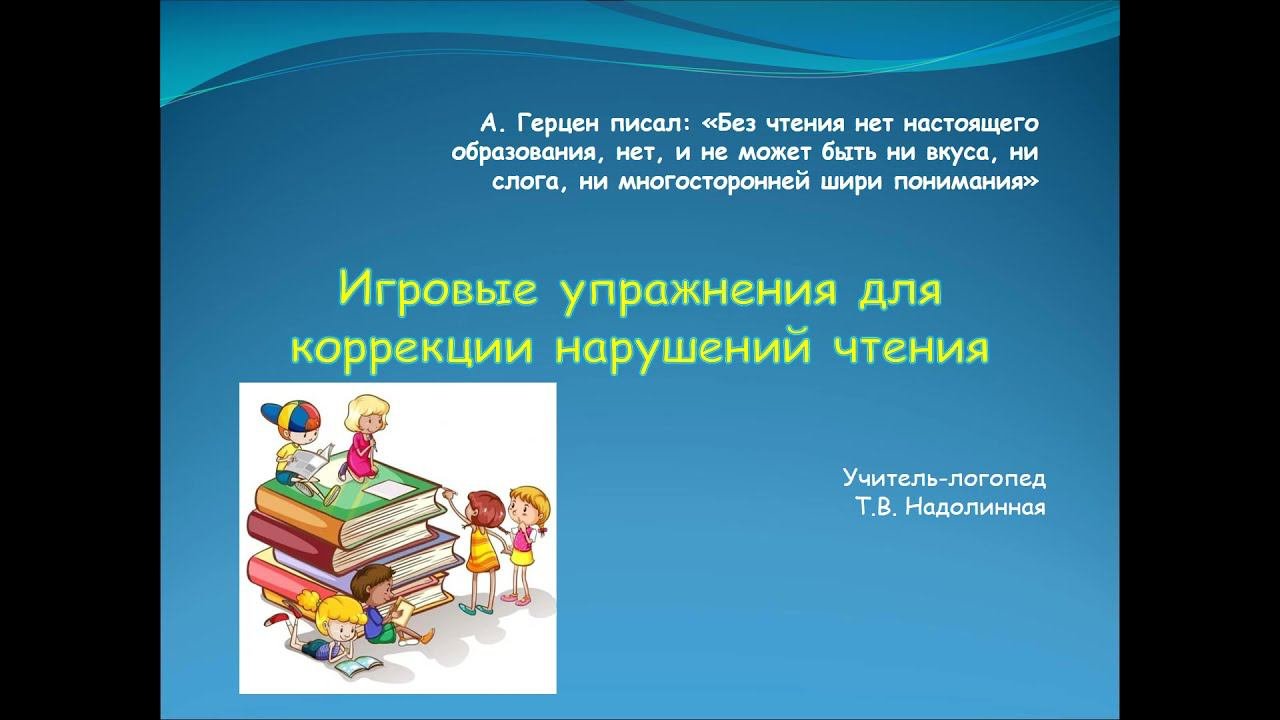 А. Герцен писал: «Без чтения нет настоящего образования, нет, и не может быть ни вкуса, ни слога, ни многосторонней шири понимания»

Игровые упражнения для коррекции нарушений чтения

Учитель-логопед
Т.В. Надолинная